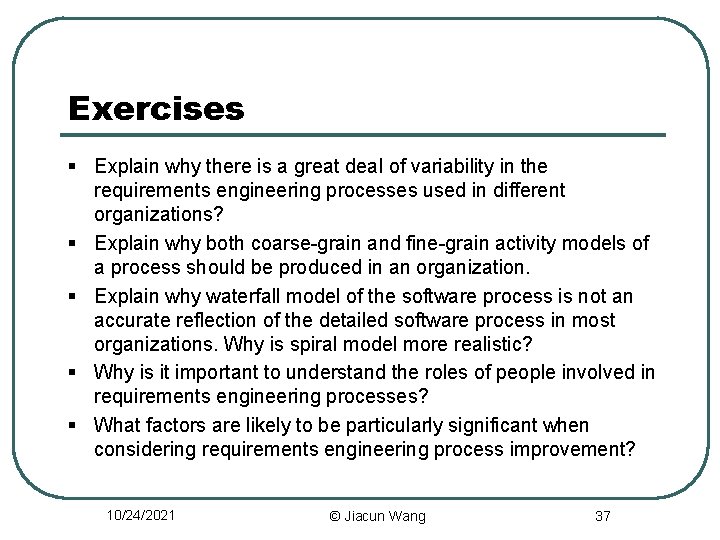 Exercises

▪ Explain why there is a great deal of variability in the requirements engineering processes used in different organizations?

▪ Explain why both coarse-grain and fine-grain activity models of a process should be produced in an organization.

▪ Explain why waterfall model of the software process is not an accurate reflection of the detailed software process in most organizations. Why is spiral model more realistic?

▪ Why is it important to understand the roles of people involved in requirements engineering processes?

▪ What factors are likely to be particularly significant when considering requirements engineering process improvement?

10/24/2021 © Jiacun Wang 37